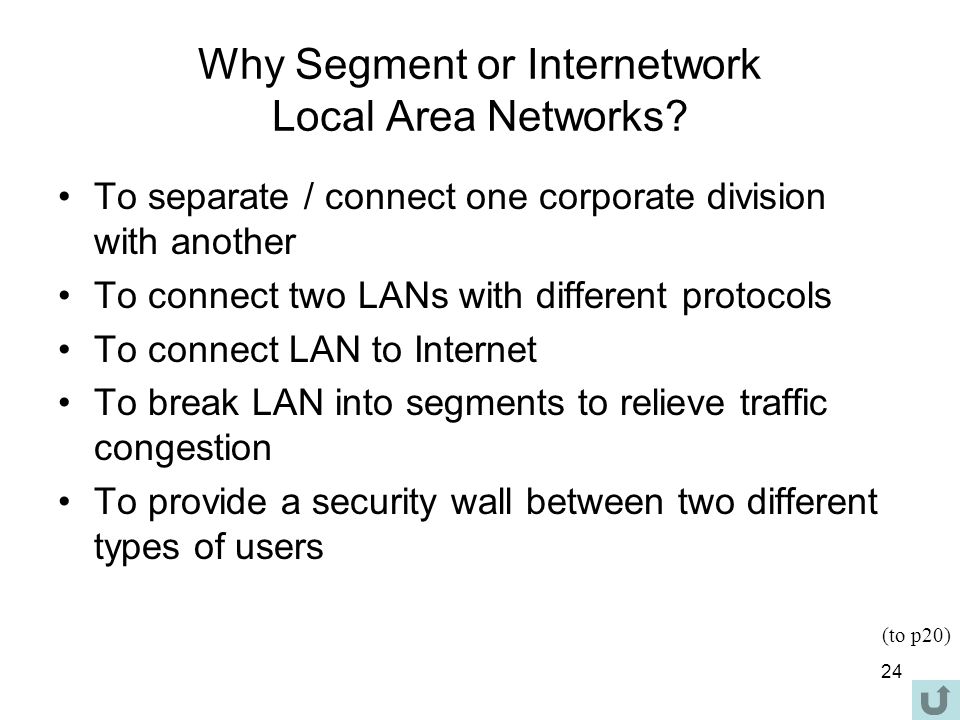 Why Segment or Internetwork Local Area Networks?

• To separate / connect one corporate division with another

• To connect two LANs with different protocols

• To connect LAN to Internet

• To break LAN into segments to relieve traffic congestion

• To provide a security wall between two different types of users

(to p20)

24